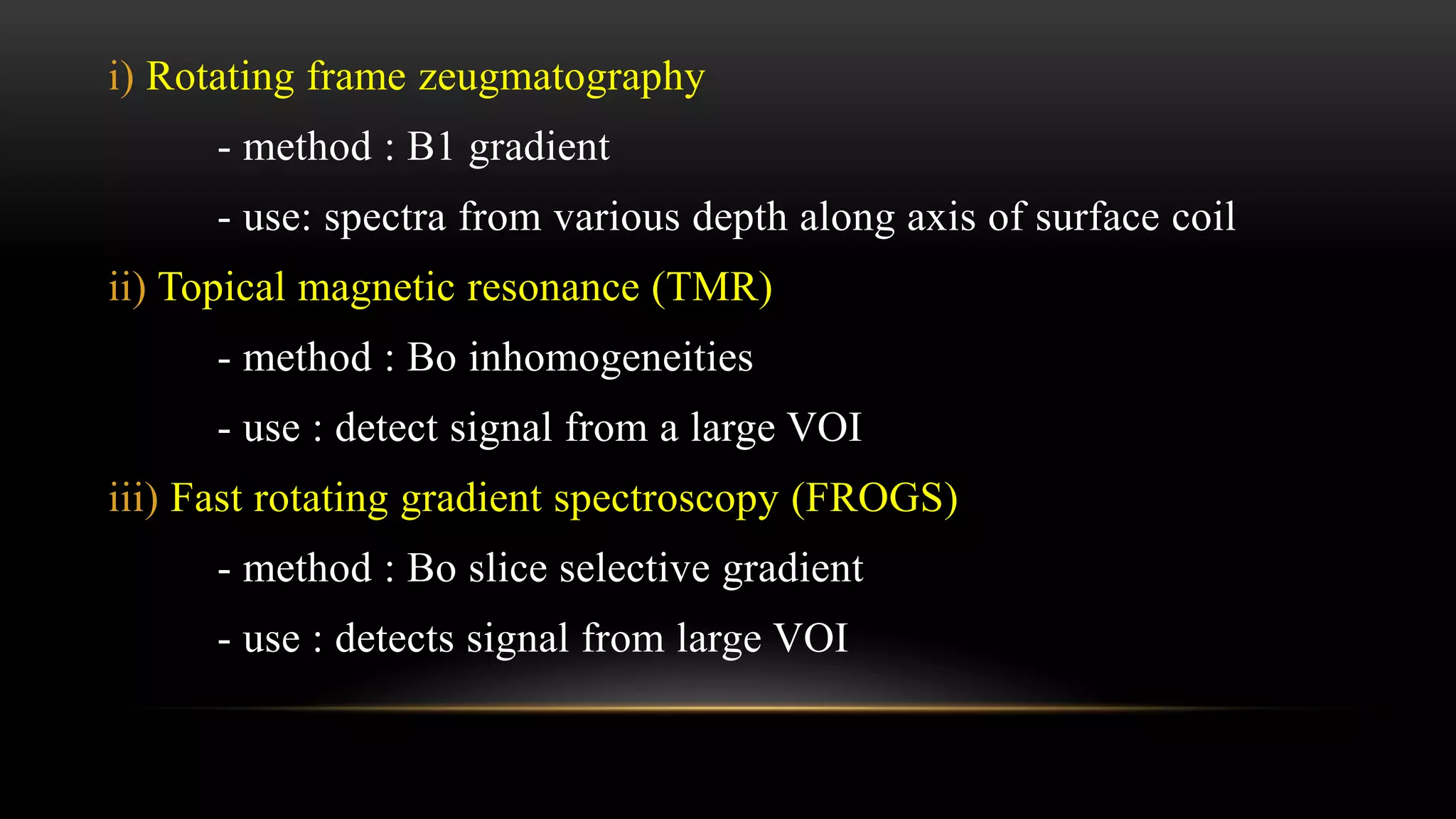 i) Rotating frame zeugmatography

- method : B1 gradient

- use: spectra from various depth along axis of surface coil

ii) Topical magnetic resonance (TMR)

- method : Bo inhomogeneities

- use : detect signal from a large VOI

iii) Fast rotating gradient spectroscopy (FROGS)

- method : Bo slice selective gradient

- use : detects signal from large VOI